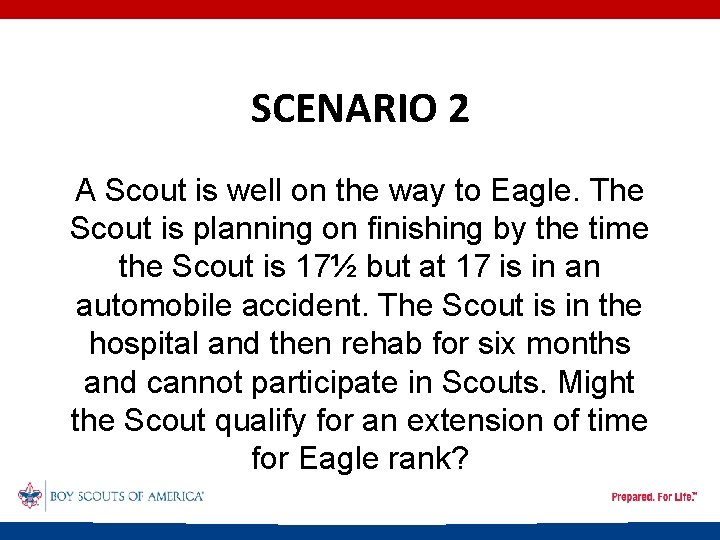 SCENARIO 2

A Scout is well on the way to Eagle. The Scout is planning on finishing by the time the Scout is 17½ but at 17 is in an automobile accident. The Scout is in the hospital and then rehab for six months and cannot participate in Scouts. Might the Scout qualify for an extension of time for Eagle rank?

BOY SCOUTS OF AMERICA®

Prepared. For Life.™